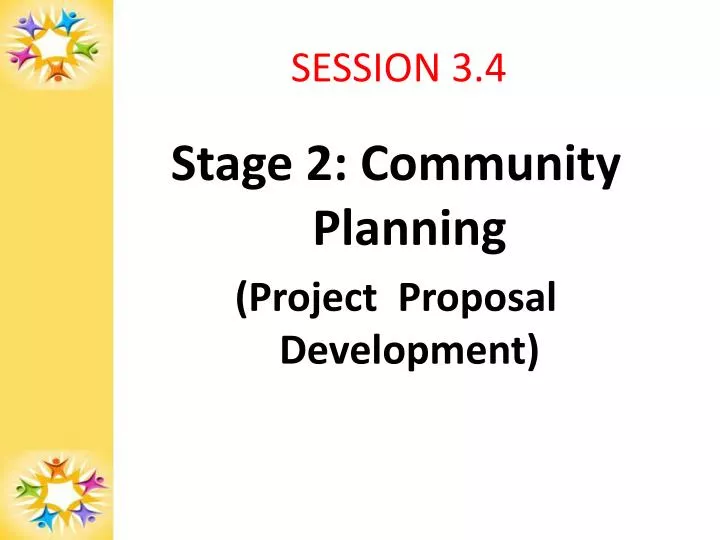 SESSION 3.4

Stage 2: Community Planning

(Project Proposal Development)